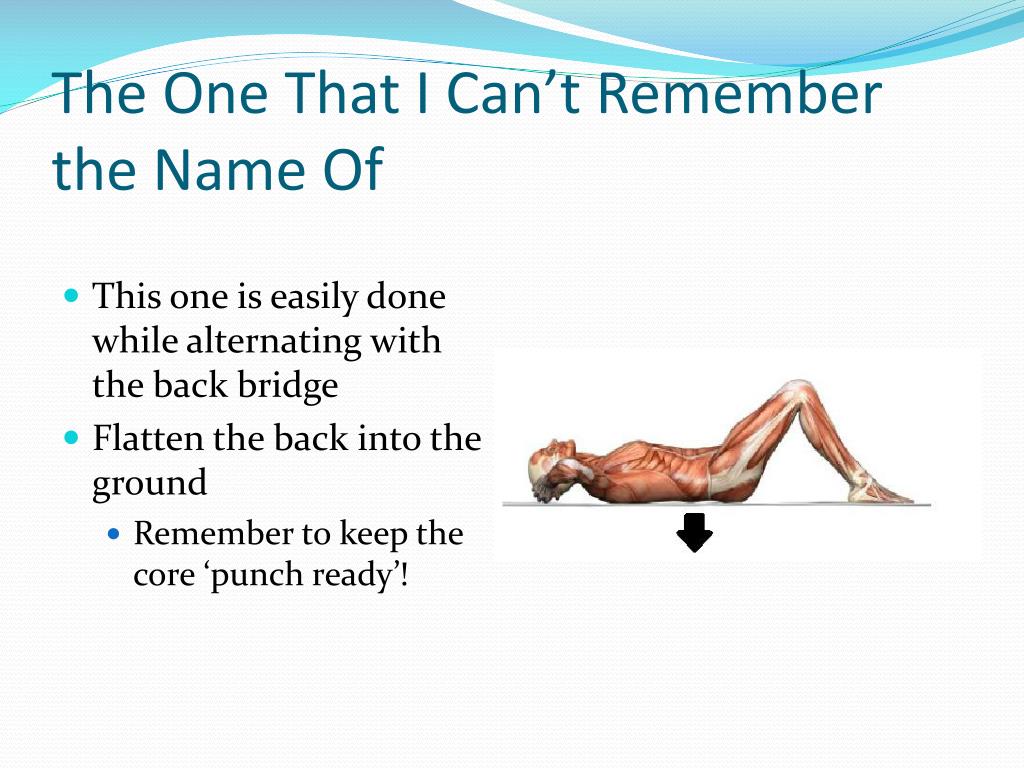 The One That I Can’t Remember the Name Of

- This one is easily done while alternating with the back bridge
- Flatten the back into the ground
  - Remember to keep the core ‘punch ready’!